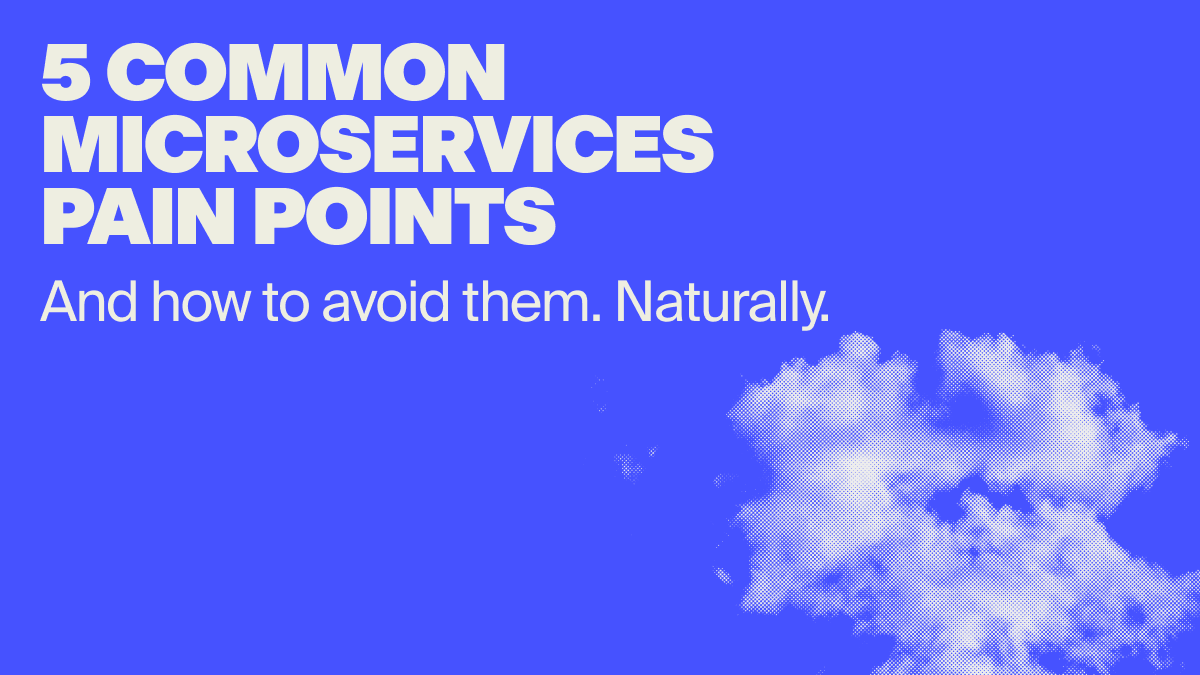 5 COMMON MICROSERVICES PAIN POINTS

And how to avoid them. Naturally.